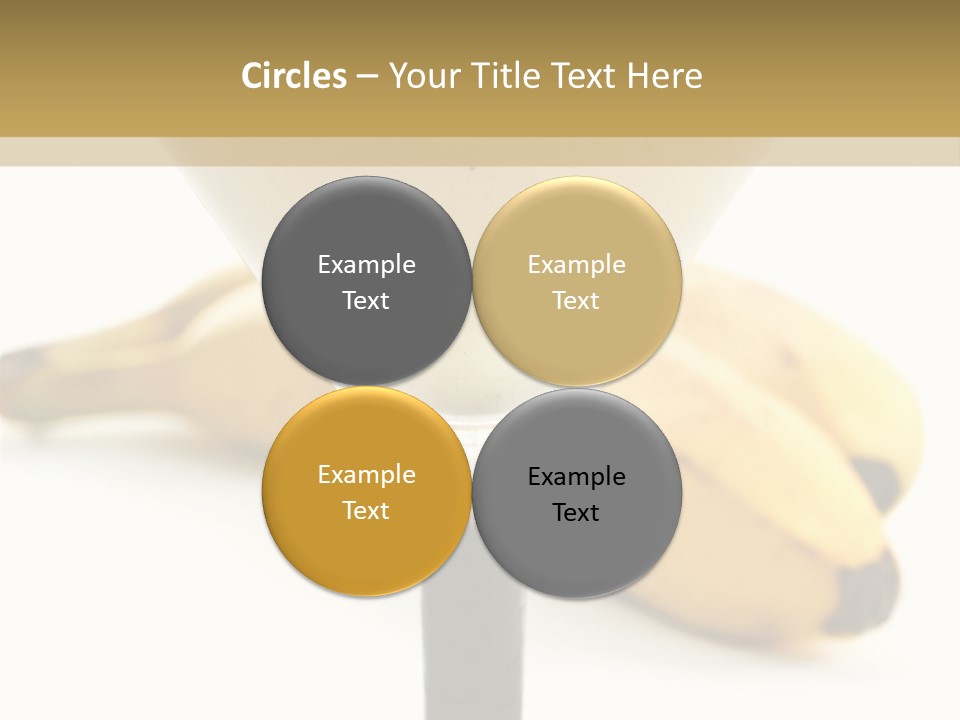 Circles – Your Title Text Here

Example Text

Example Text

Example Text

Example Text